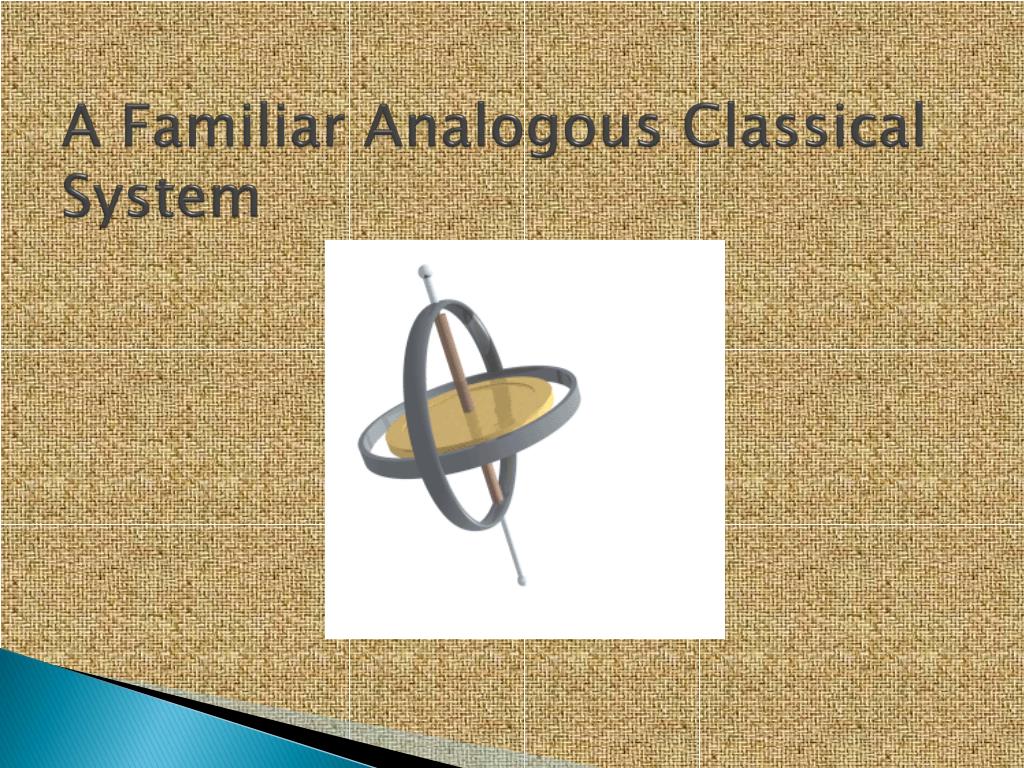 A Familiar Analogous Classical System